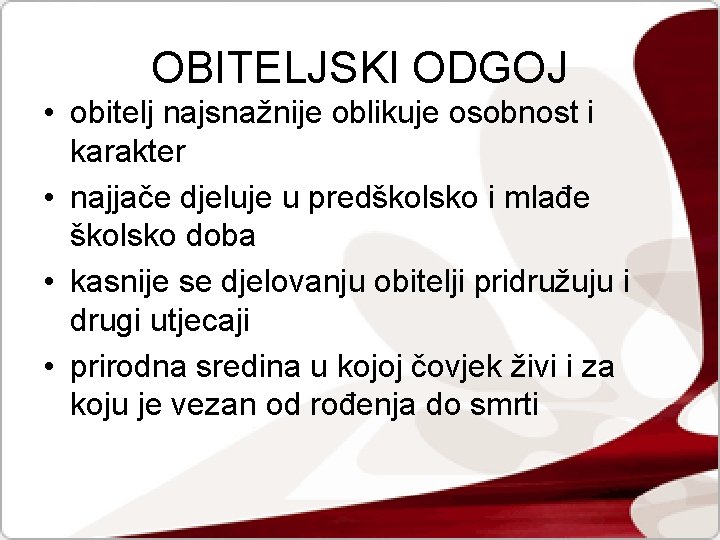 OBITELJSKI ODGOJ

• obitelj najsnažnije oblikuje osobnost i karakter
• najjače djeluje u predškolsko i mlađe školsko doba
• kasnije se djelovanju obitelji pridružuju i drugi utjecaji
• prirodna sredina u kojoj čovjek živi i za koju je vezan od rođenja do smrti